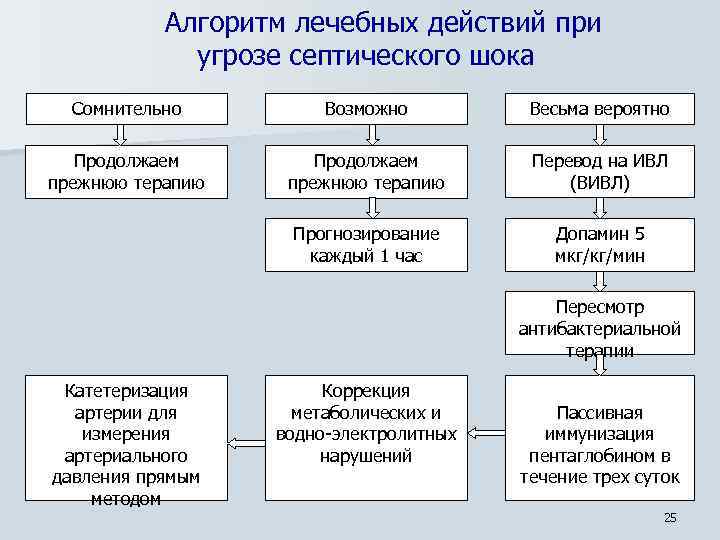 Алгоритм лечебных действий при угрозе септического шока

Сомнительно

Продолжаем прежнюю терапию

Возможно

Продолжаем прежнюю терапию

Прогнозирование каждый 1 час

Весьма вероятно

Перевод на ИВЛ (ВИВЛ)

Допамин 5 мкг/кг/мин

Пересмотр антибактериальной терапии

Пассивная иммунизация пентаглобином в течение трех суток

Коррекция метаболических и водно-электролитных нарушений

Катетеризация артерии для измерения артериального давления прямым методом

25